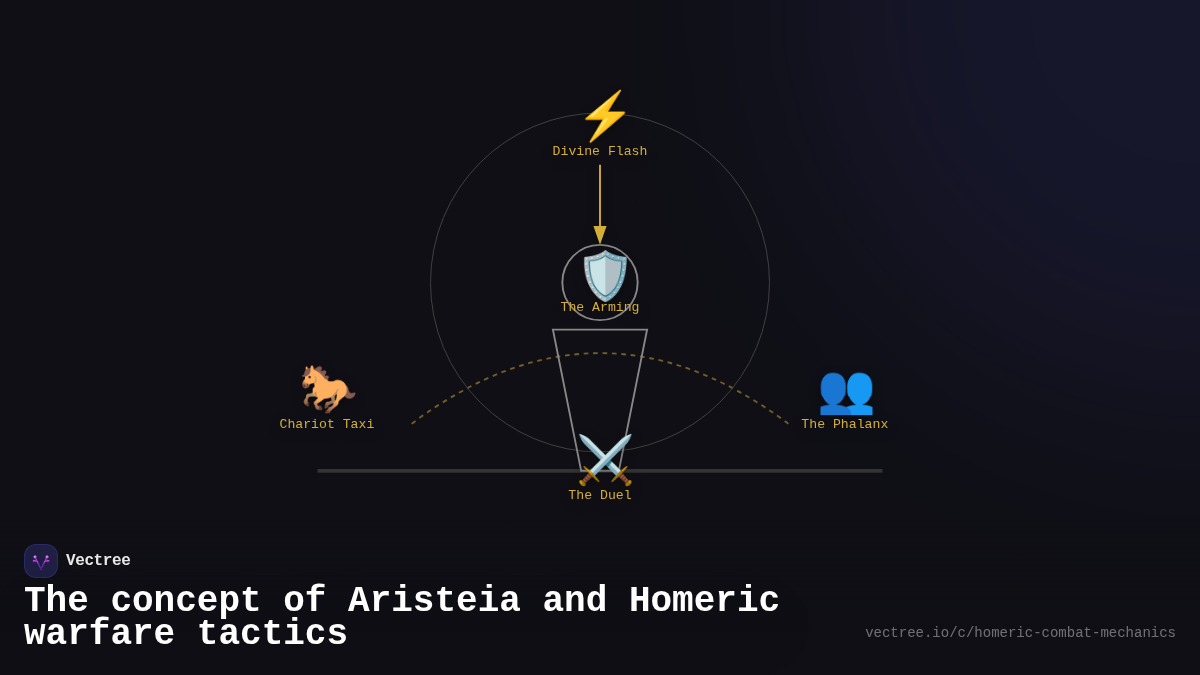 Divine Flash

The Arming

Chariot Taxi

The Phalanx

The Duel

Vectree

The concept of Aristeia and Homeric warfare tactics

vectree.io/c/homeric-combat-mechanics